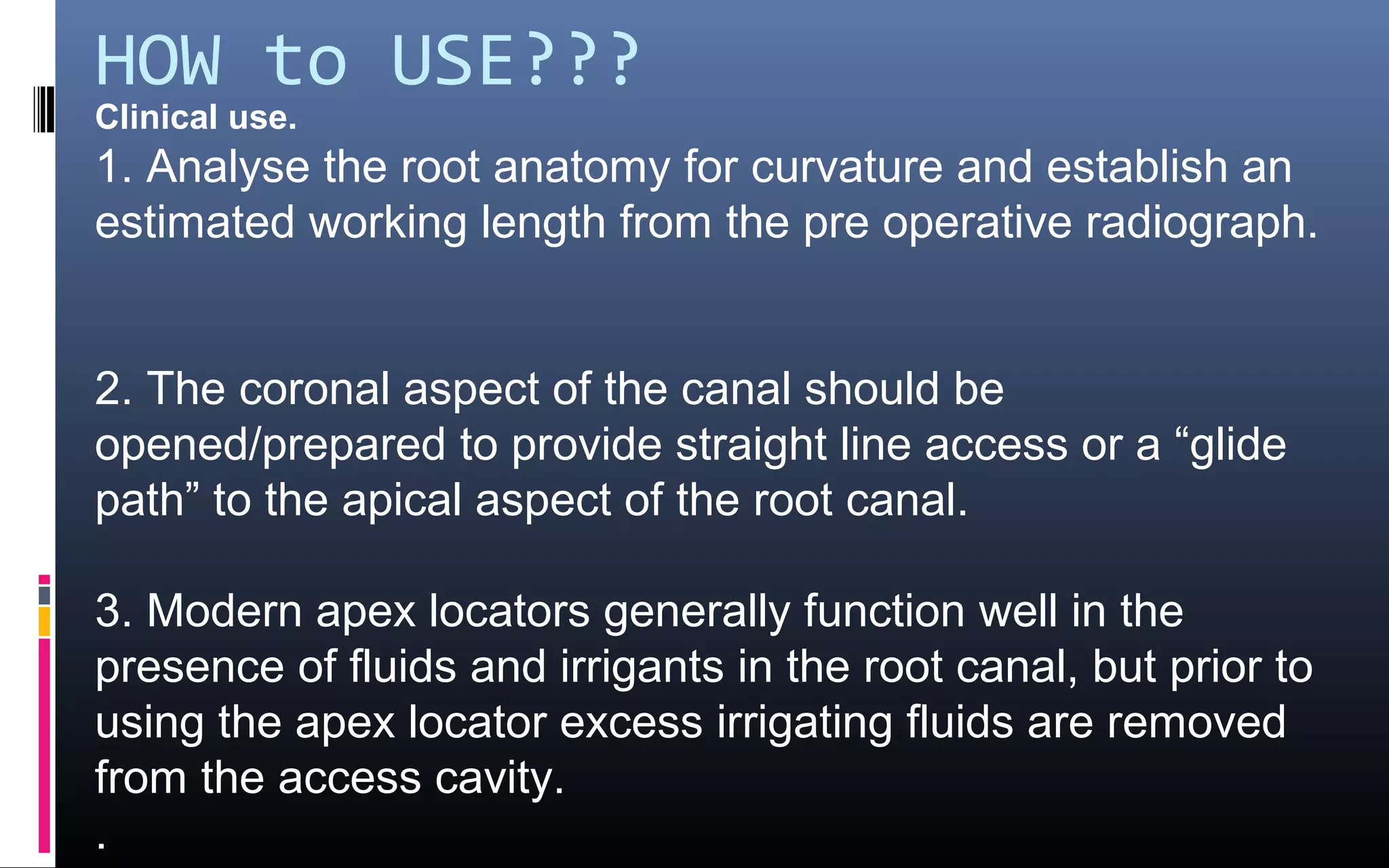 HOW to USE???

Clinical use.

1. Analyse the root anatomy for curvature and establish an estimated working length from the pre operative radiograph.

2. The coronal aspect of the canal should be opened/prepared to provide straight line access or a “glide path” to the apical aspect of the root canal.

3. Modern apex locators generally function well in the presence of fluids and irrigants in the root canal, but prior to using the apex locator excess irrigating fluids are removed from the access cavity.

.